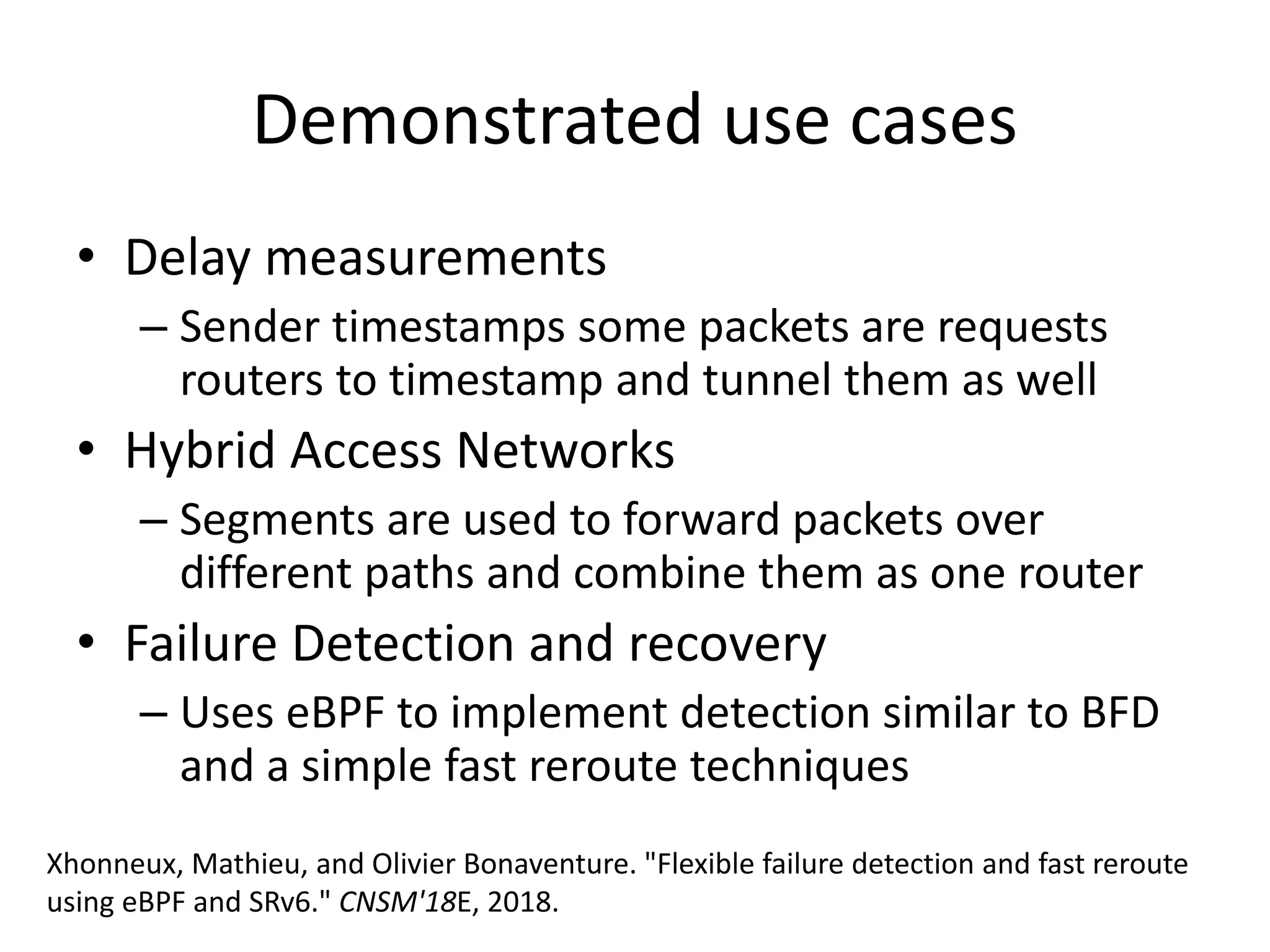 Demonstrated use cases

• Delay measurements
– Sender timestamps some packets are requests routers to timestamp and tunnel them as well
• Hybrid Access Networks
– Segments are used to forward packets over different paths and combine them as one router
• Failure Detection and recovery
– Uses eBPF to implement detection similar to BFD and a simple fast reroute techniques

Xhonneux, Mathieu, and Olivier Bonaventure. "Flexible failure detection and fast reroute using eBPF and SRv6." CNSM'18E, 2018.